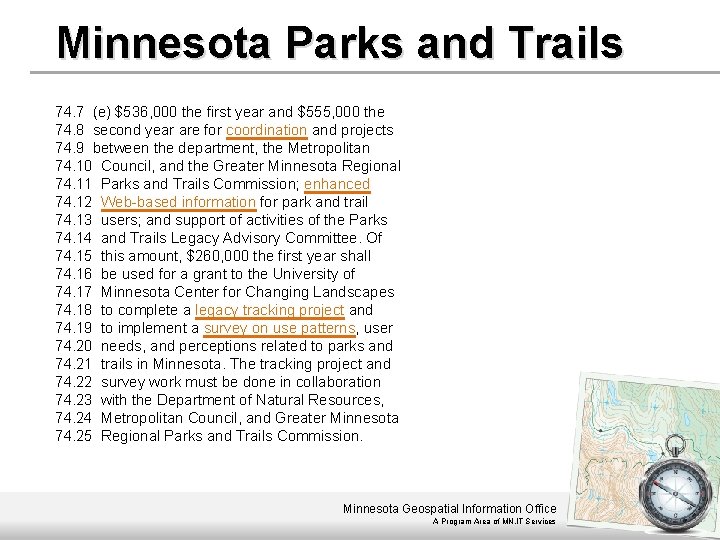 Minnesota Parks and Trails

74.7 (e) $536,000 the first year and $555,000 the
74.8 second year are for coordination and projects
74.9 between the department, the Metropolitan
74.10 Council, and the Greater Minnesota Regional
74.11 Parks and Trails Commission; enhanced
74.12 Web-based information for park and trail
74.13 users; and support of activities of the Parks
74.14 and Trails Legacy Advisory Committee. Of
74.15 this amount, $260,000 the first year shall
74.16 be used for a grant to the University of
74.17 Minnesota Center for Changing Landscapes
74.18 to complete a legacy tracking project and
74.19 to implement a survey on use patterns, user
74.20 needs, and perceptions related to parks and
74.21 trails in Minnesota. The tracking project and
74.22 survey work must be done in collaboration
74.23 with the Department of Natural Resources,
74.24 Metropolitan Council, and Greater Minnesota
74.25 Regional Parks and Trails Commission.

Minnesota Geospatial Information Office
A Program Area of MN.IT Services